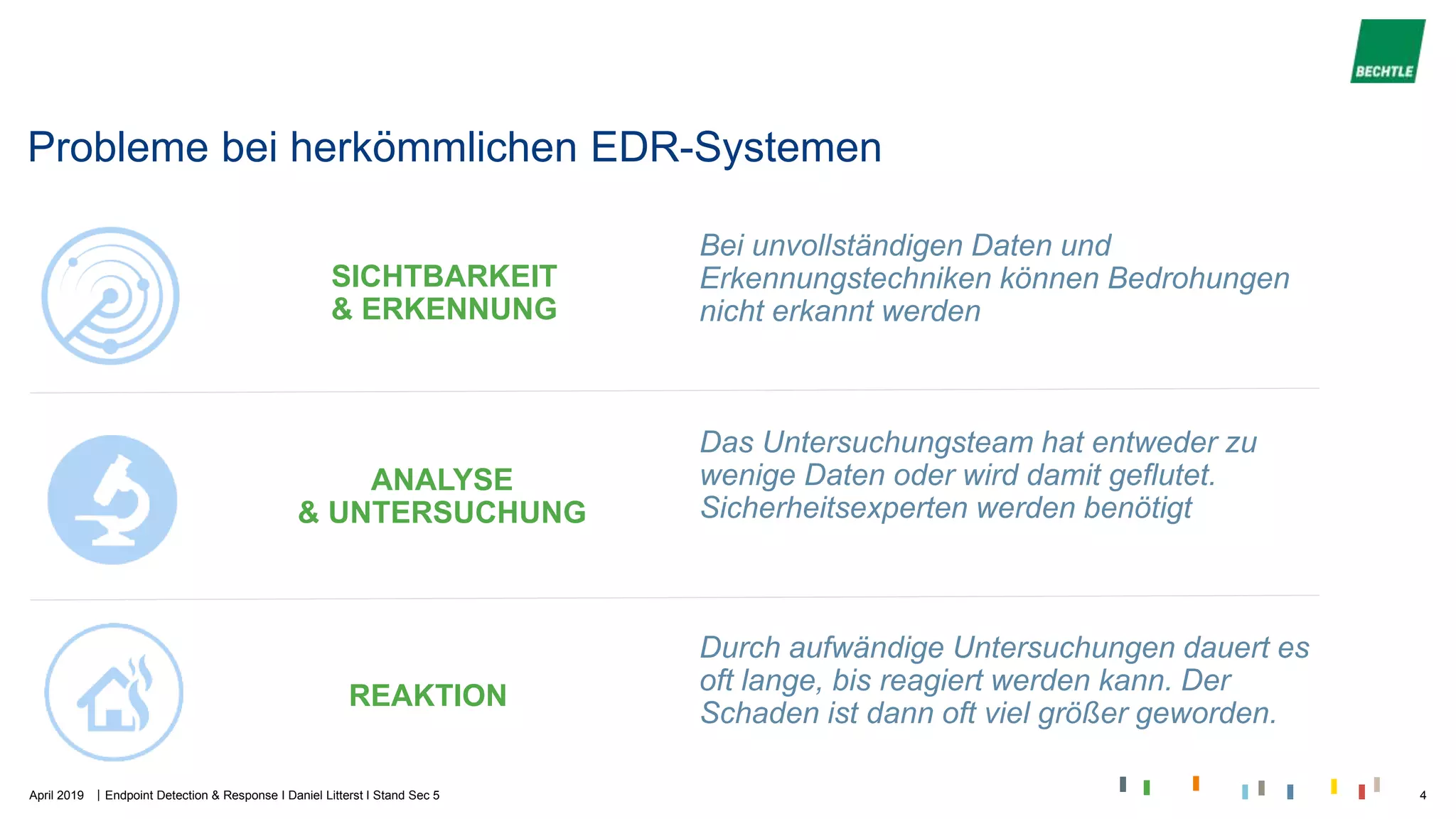 BECHTLE

Probleme bei herkömmlichen EDR-Systemen

SICHTBARKEIT & ERKENNUNG

Bei unvollständigen Daten und Erkennungstechniken können Bedrohungen nicht erkannt werden

ANALYSE & UNTERSUCHUNG

Das Untersuchungsteam hat entweder zu wenige Daten oder wird damit geflutet. Sicherheitsexperten werden benötigt

REAKTION

Durch aufwändige Untersuchungen dauert es oft lange, bis reagiert werden kann. Der Schaden ist dann oft viel größer geworden.

April 2019 | Endpoint Detection & Response I Daniel Litterst I Stand Sec 5

4